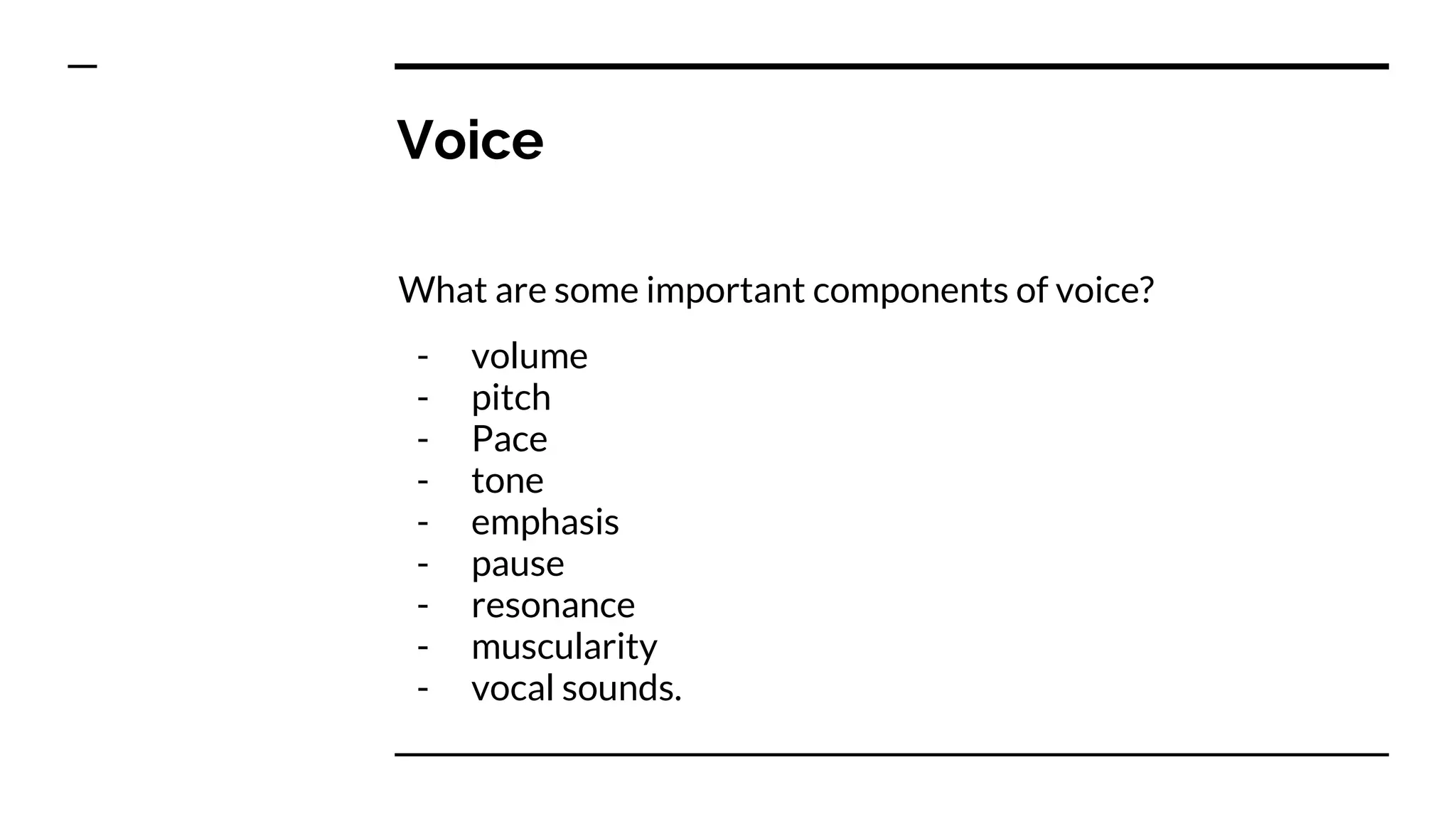 Voice

What are some important components of voice?

- volume
- pitch
- Pace
- tone
- emphasis
- pause
- resonance
- muscularity
- vocal sounds.